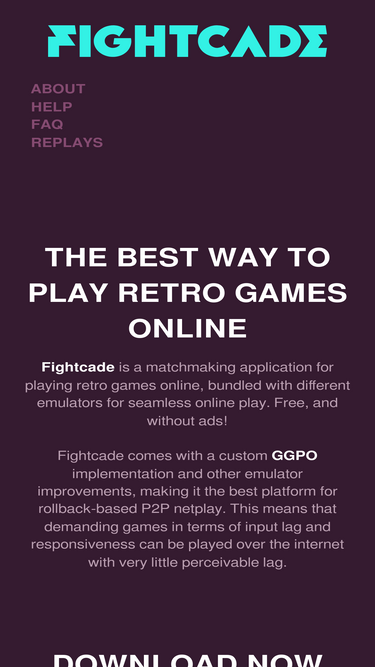 FIGHTCADE

ABOUT
HELP
FAQ
REPLAYS

THE BEST WAY TO PLAY RETRO GAMES ONLINE

Fightcade is a matchmaking application for playing retro games online, bundled with different emulators for seamless online play. Free, and without ads!

Fightcade comes with a custom GGPO implementation and other emulator improvements, making it the best platform for rollback-based P2P netplay. This means that demanding games in terms of input lag and responsiveness can be played over the internet with very little perceivable lag.

DOWNLOAD NOW